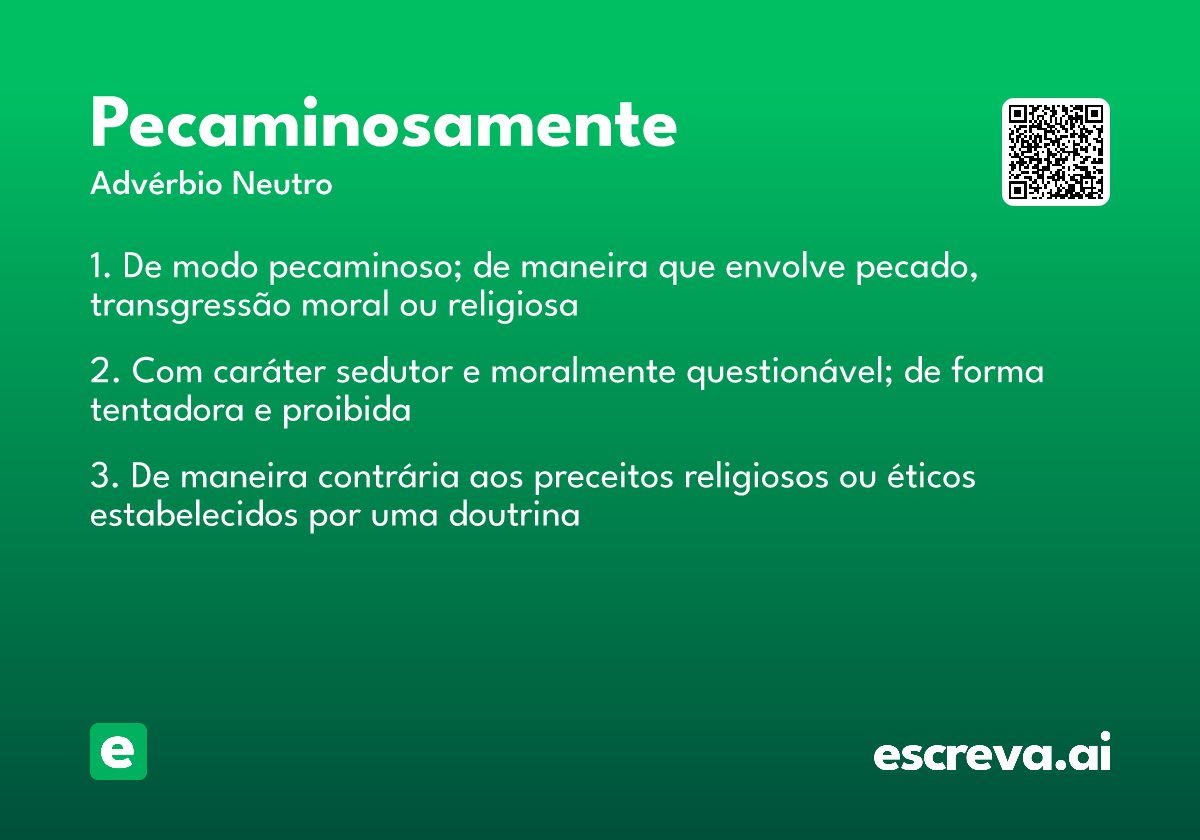 Pecaminosamente

Advérbio Neutro

1. De modo pecaminoso; de maneira que envolve pecado, transgressão moral ou religiosa

2. Com caráter sedutor e moralmente questionável; de forma tentadora e proibida

3. De maneira contrária aos preceitos religiosos ou éticos estabelecidos por uma doutrina

e

escreva.ai